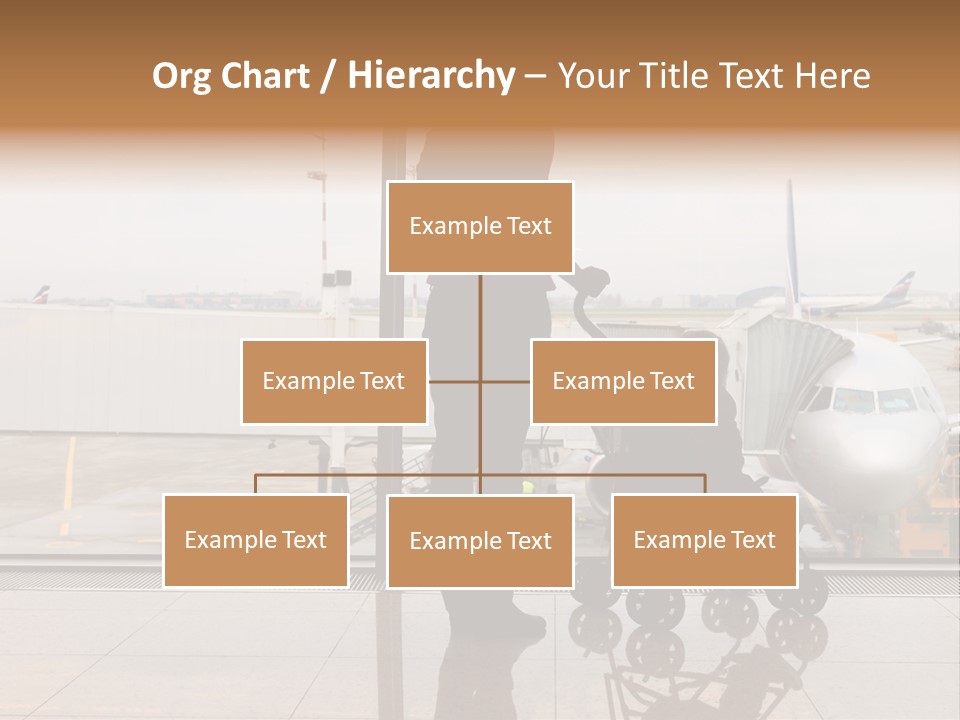 Org Chart / Hierarchy – Your Title Text Here

Example Text

Example Text

Example Text

Example Text

Example Text

Example Text